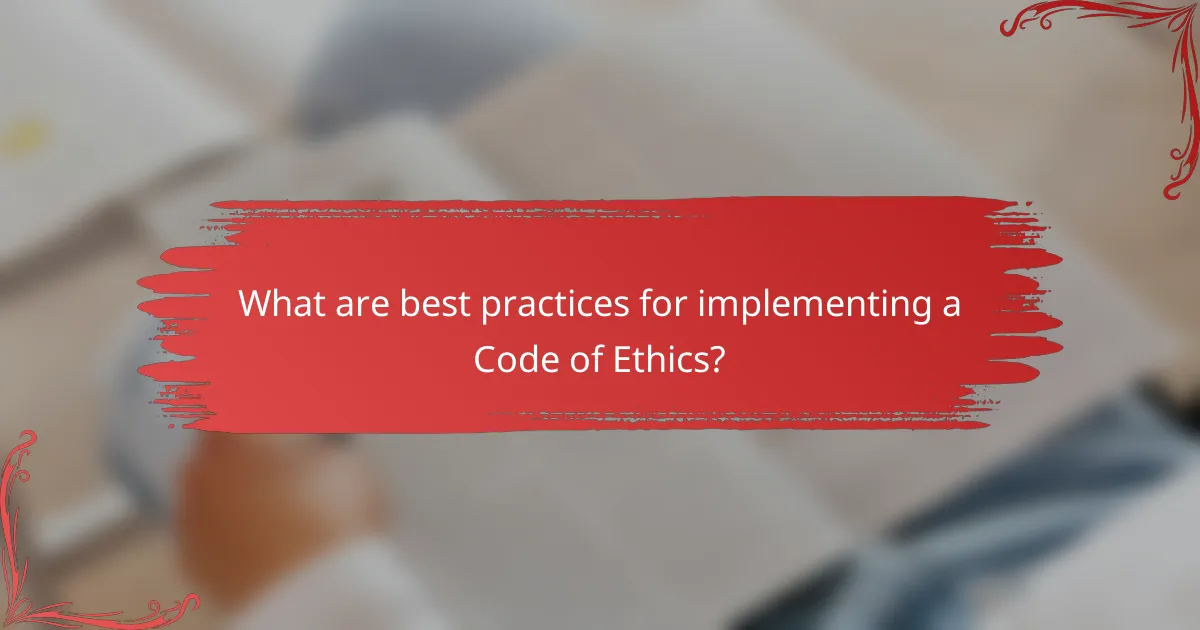 What are best practices for implementing a Code of Ethics?